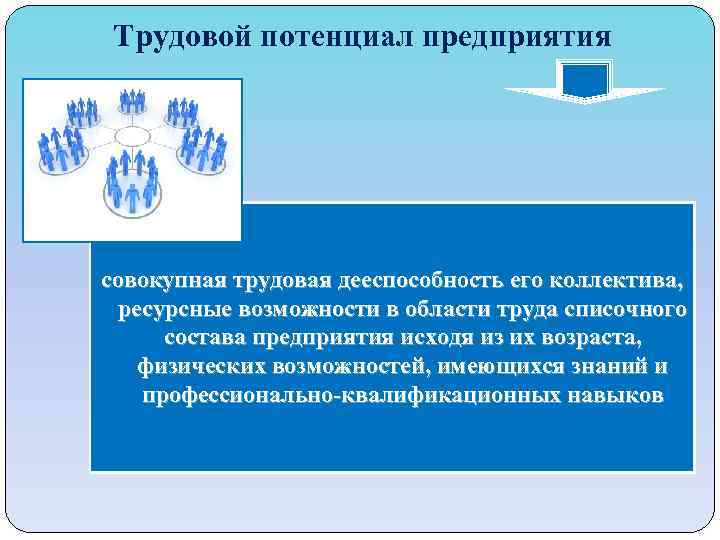 Трудовой потенциал предприятия

совокупная трудовая дееспособность его коллектива, ресурсные возможности в области труда списочного состава предприятия исходя из их возраста, физических возможностей, имеющихся знаний и профессионально-квалификационных навыков